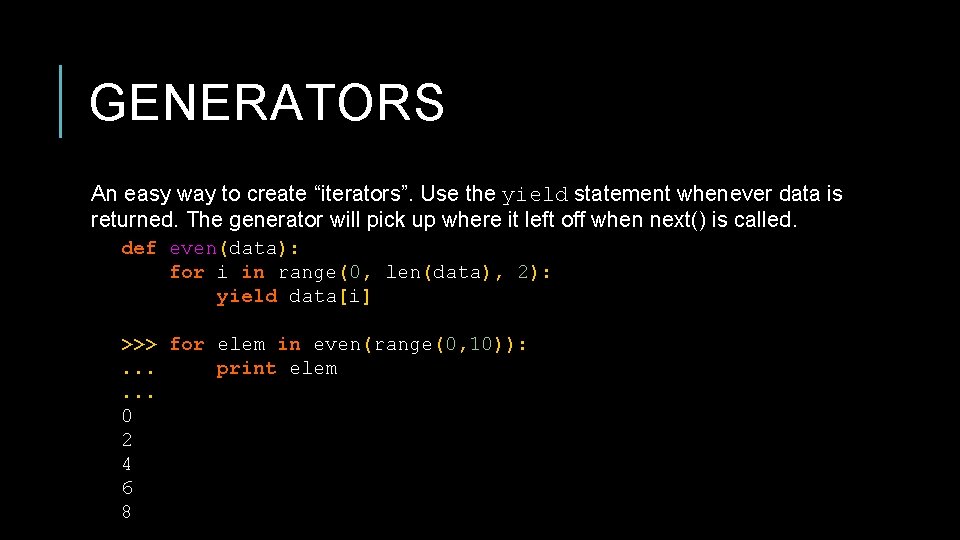 GENERATORS

An easy way to create “iterators”. Use the yield statement whenever data is returned. The generator will pick up where it left off when next() is called.

def even(data):
    for i in range(0, len(data), 2):
        yield data[i]

>>> for elem in even(range(0,10)):
...     print elem
...
0
2
4
6
8